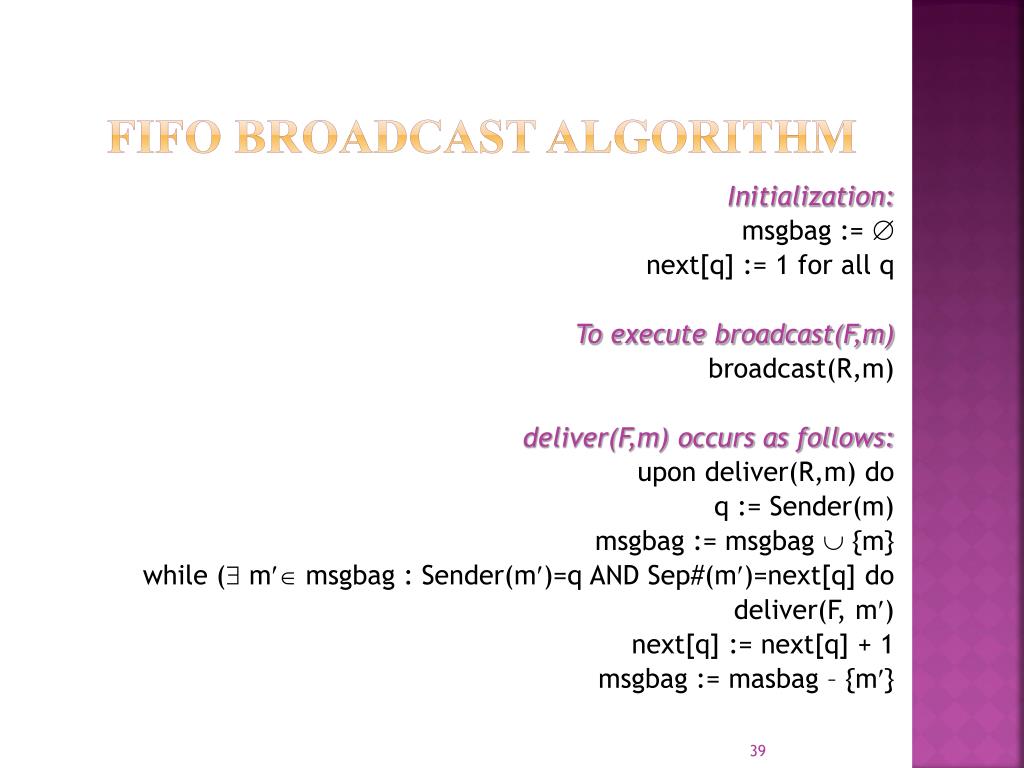 FIFO BROADCAST ALGORITHM

Initialization:
msgbag := $\emptyset$
next[q] := 1 for all q

To execute broadcast(F,m)
broadcast(R,m)

deliver(F,m) occurs as follows:
upon deliver(R,m) do
q := Sender(m)
msgbag := msgbag $\cup$ {m}
while ($\exists$ m′$\in$ msgbag : Sender(m′)=q AND Sep#(m′)=next[q] do
deliver(F, m′)
next[q] := next[q] + 1
msgbag := masbag – {m′}

39